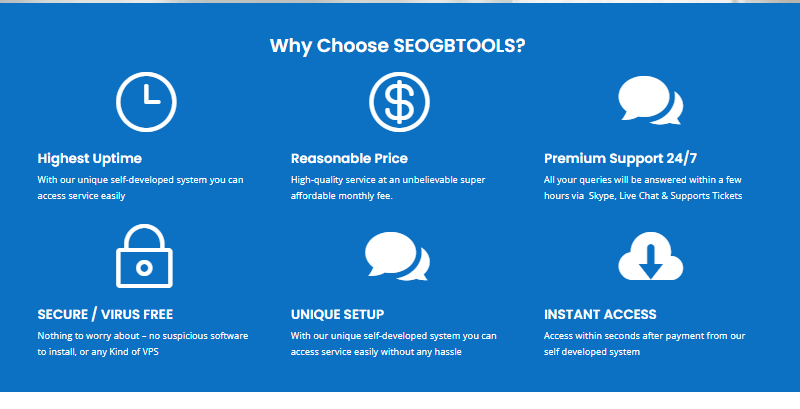 Why Choose SEOGBTOOLS?

Highest Uptime

With our unique self-developed system you can access service easily

Reasonable Price

High-quality service at an unbelievable super affordable monthly fee.

Premium Support 24/7

All your queries will be answered within a few hours via Skype, Live Chat & Supports Tickets

SECURE / VIRUS FREE

Nothing to worry about – no suspicious software to install, or any Kind of VPS

UNIQUE SETUP

With our unique self-developed system you can access service easily without any hassle

INSTANT ACCESS

Access within seconds after payment from our self developed system